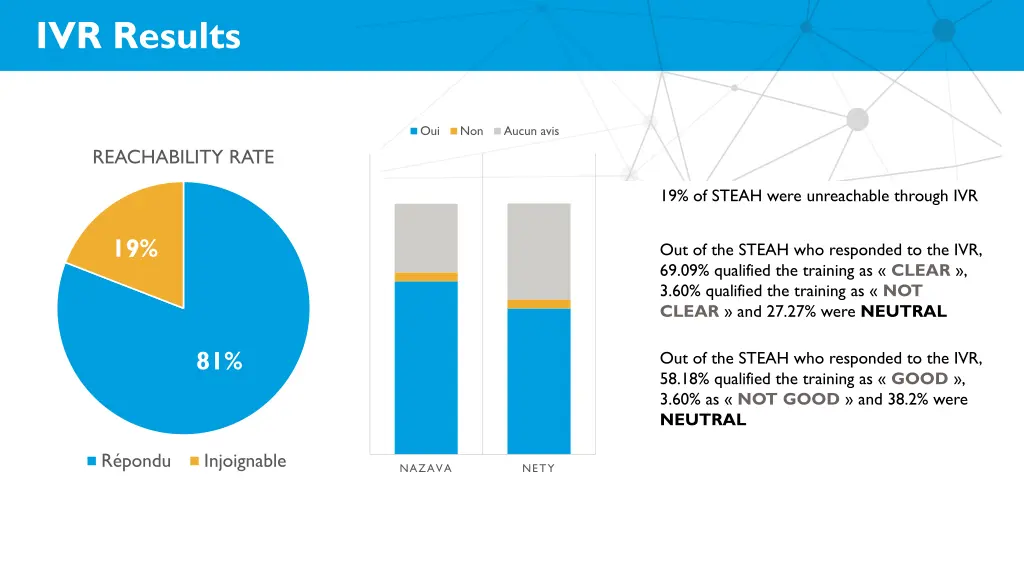 IVR Results

REACHABILITY RATE

19%

81%

Répondu Injoignable

Oui Non Aucun avis

NAZAVA NETY

19% of STEAH were unreachable through IVR

Out of the STEAH who responded to the IVR, 69.09% qualified the training as « CLEAR », 3.60% qualified the training as « NOT CLEAR » and 27.27% were NEUTRAL

Out of the STEAH who responded to the IVR, 58.18% qualified the training as « GOOD », 3.60% as « NOT GOOD » and 38.2% were NEUTRAL